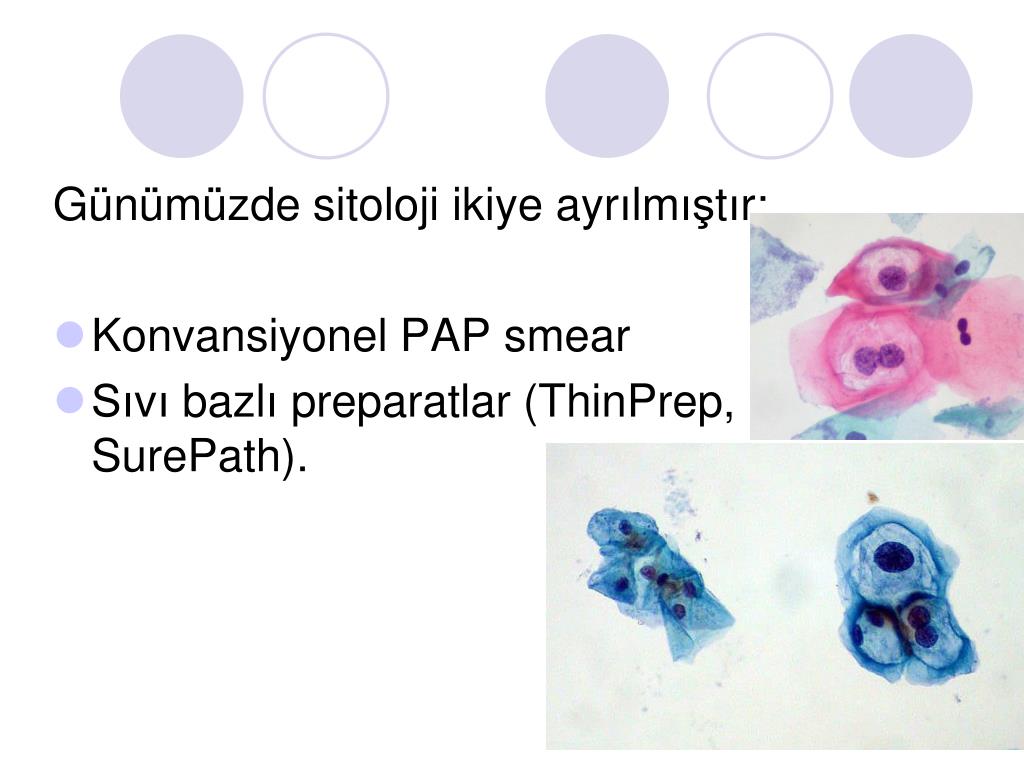 Günümüzde sitoloji ikiye ayrılmıştır:

Konvansiyonel PAP smear

Sıvı bazlı preparatlar (ThinPrep, SurePath).